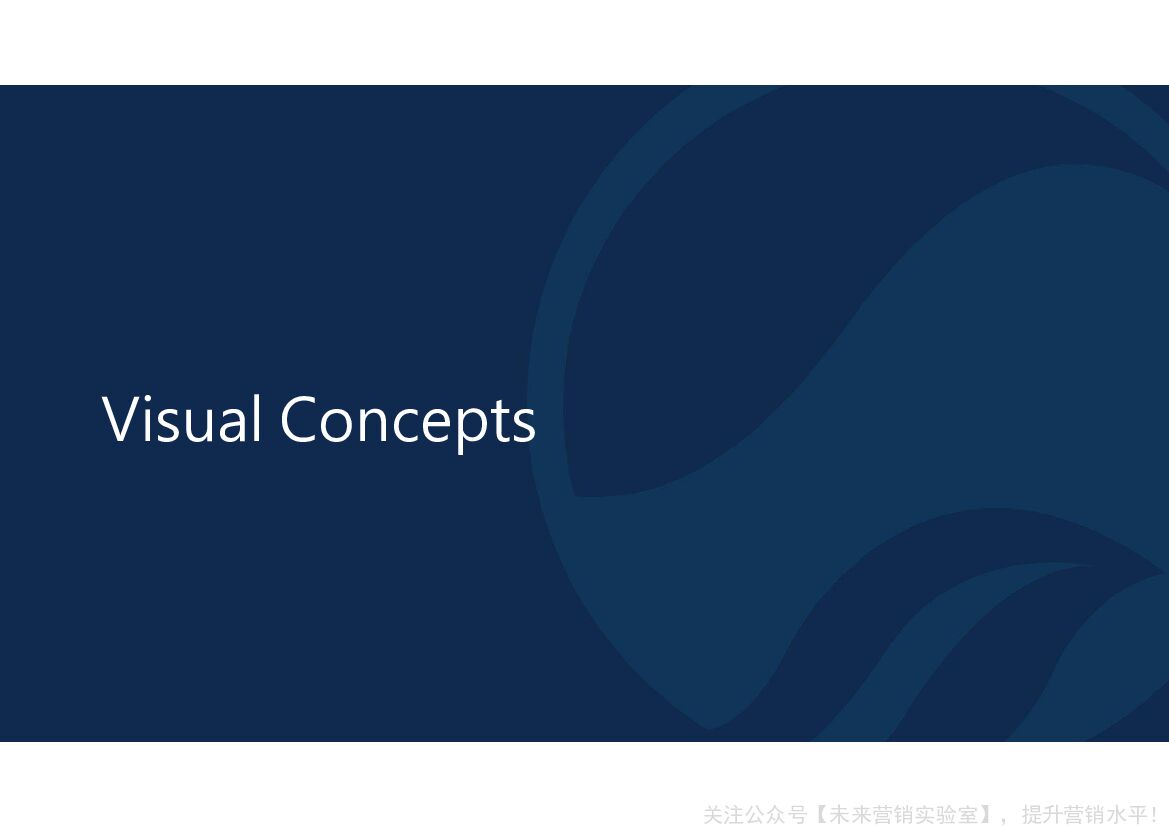 Visual Concepts

关注公众号【未来营销实验室】，提升营销水平！